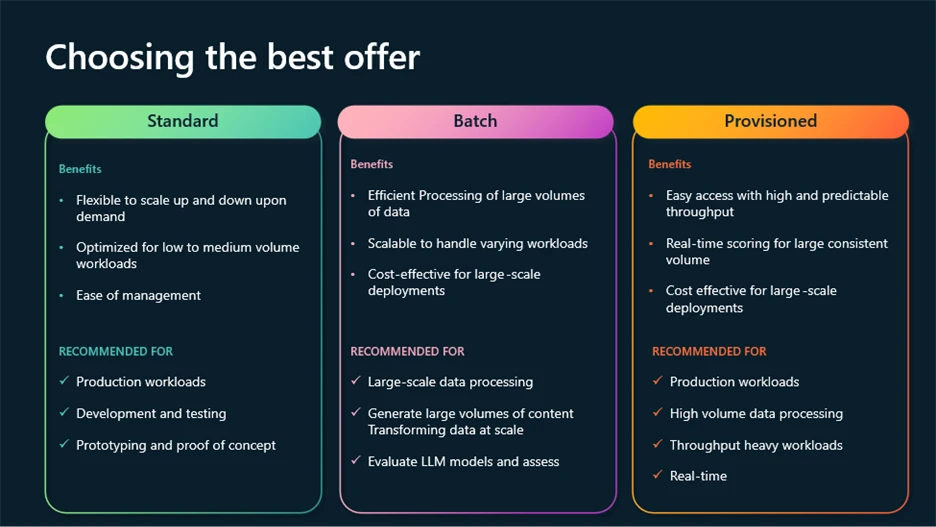 Choosing the best offer

Standard

Benefits

• Flexible to scale up and down upon demand

• Optimized for low to medium volume workloads

• Ease of management

RECOMMENDED FOR

✓ Production workloads

✓ Development and testing

✓ Prototyping and proof of concept

Batch

Benefits

• Efficient Processing of large volumes of data

• Scalable to handle varying workloads

• Cost-effective for large-scale deployments

RECOMMENDED FOR

✓ Large-scale data processing

✓ Generate large volumes of content Transforming data at scale

✓ Evaluate LLM models and assess

Provisioned

Benefits

• Easy access with high and predictable throughput

• Real-time scoring for large consistent volume

• Cost effective for large-scale deployments

RECOMMENDED FOR

✓ Production workloads

✓ High volume data processing

✓ Throughput heavy workloads

✓ Real-time